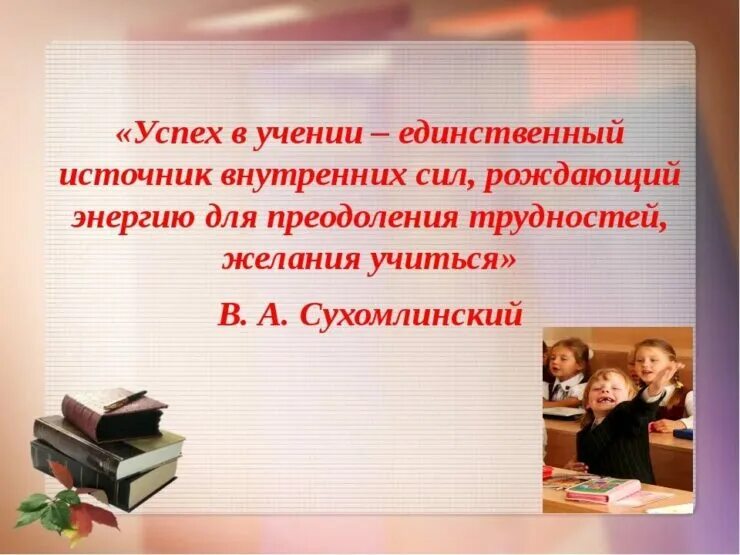 «Успех в учении – единственный источник внутренних сил, рождающий энергию для преодоления трудностей, желания учиться»

В. А. Сухомлинский